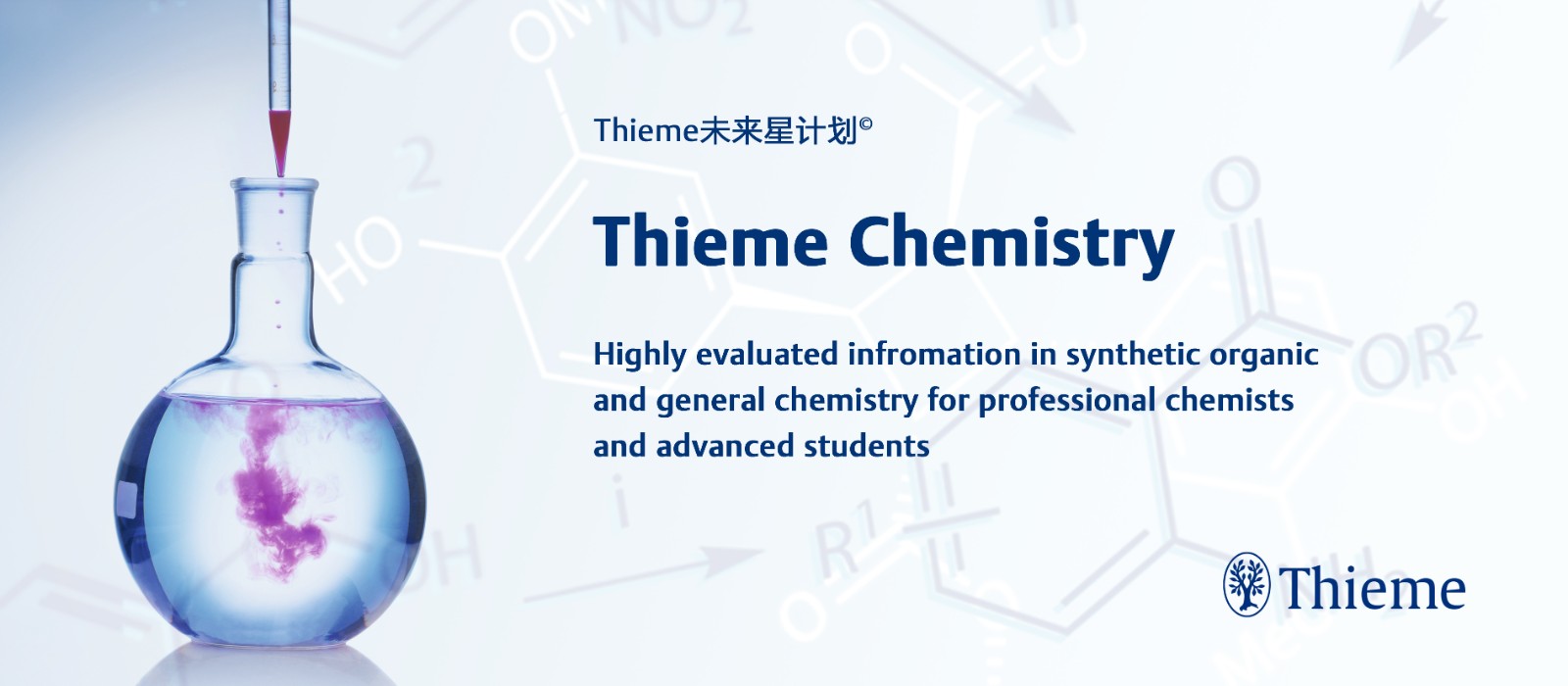 Thieme未来星计划©

Thieme Chemistry

Highly evaluated infromation in synthetic organic and general chemistry for professional chemists and advanced students

Thieme